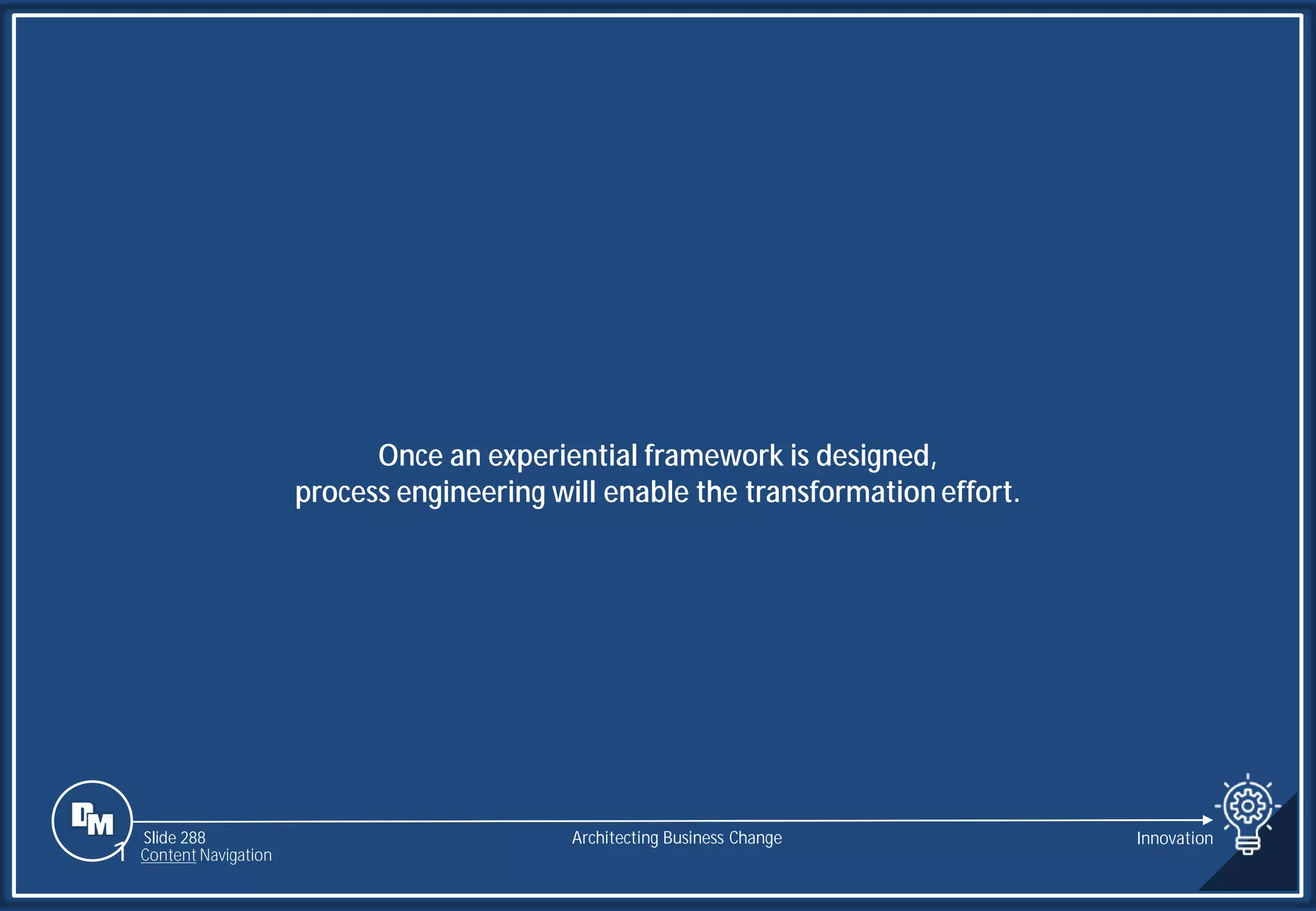 Once an experiential framework is designed,
process engineering will enable the transformation effort.

DM

Slide 288
Content Navigation

Architecting Business Change

Innovation